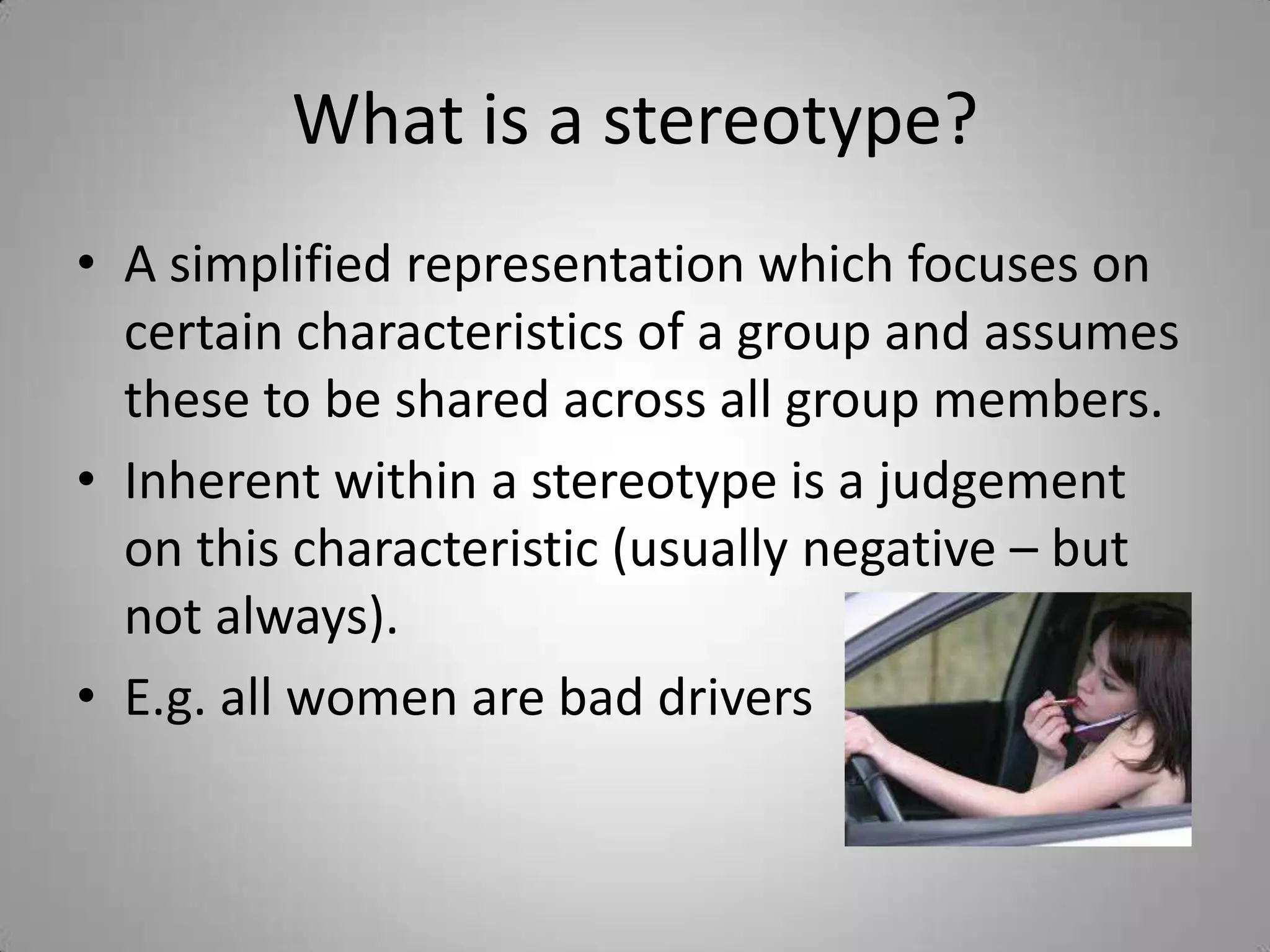 What is a stereotype?

• A simplified representation which focuses on certain characteristics of a group and assumes these to be shared across all group members.
• Inherent within a stereotype is a judgement on this characteristic (usually negative – but not always).
• E.g. all women are bad drivers